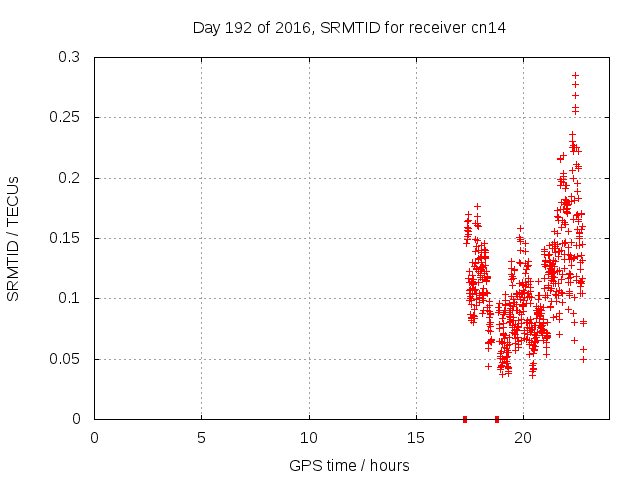 Day 192 of 2016, SRMTID for receiver cn14

SRMTID / TECUs

0.3
0.25
0.2
0.15
0.1
0.05
0

0
5
10
15
20

GPS time / hours